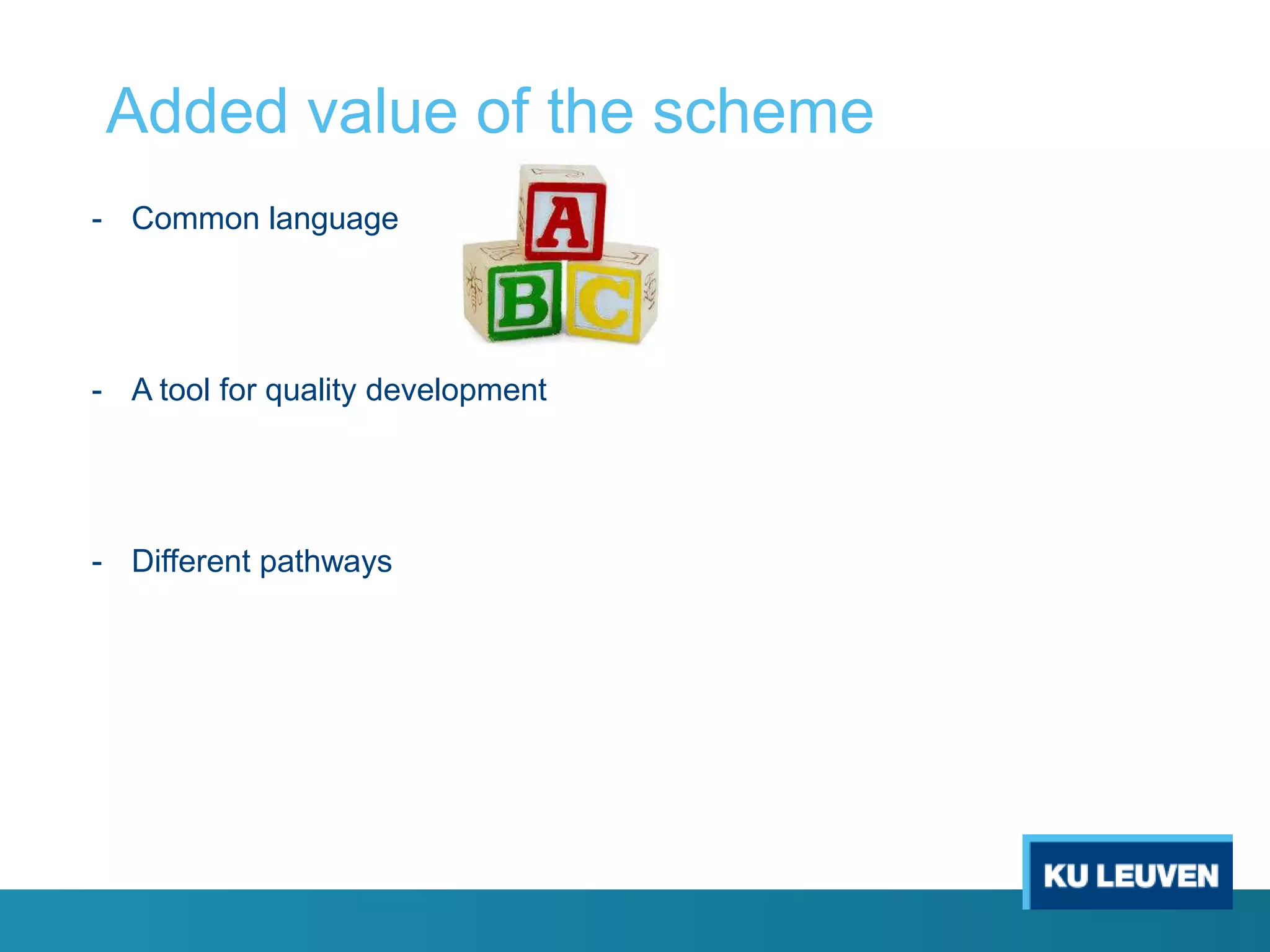 Added value of the scheme

- Common language

A B C

- A tool for quality development

- Different pathways

KU LEUVEN